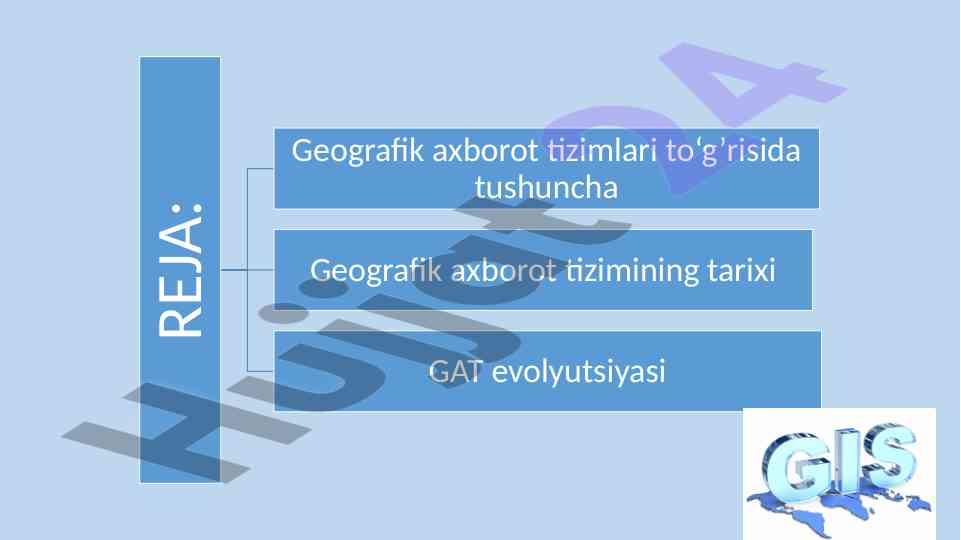 REJA:

Geografik axborot tizimlari to‘g’risida tushuncha

Geografik axborot tizimining tarixi

GAT evolyutsiyasi

GIS

Hujjat24